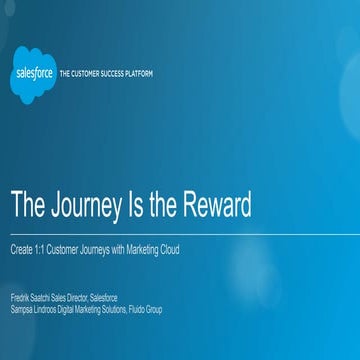 salesforce THE CUSTOMER SUCCESS PLATFORM

The Journey Is the Reward

Create 1:1 Customer Journeys with Marketing Cloud

Fredrik Saatchi Sales Director, Salesforce
Sampsa Lindroos Digital Marketing Solutions, Fluido Group